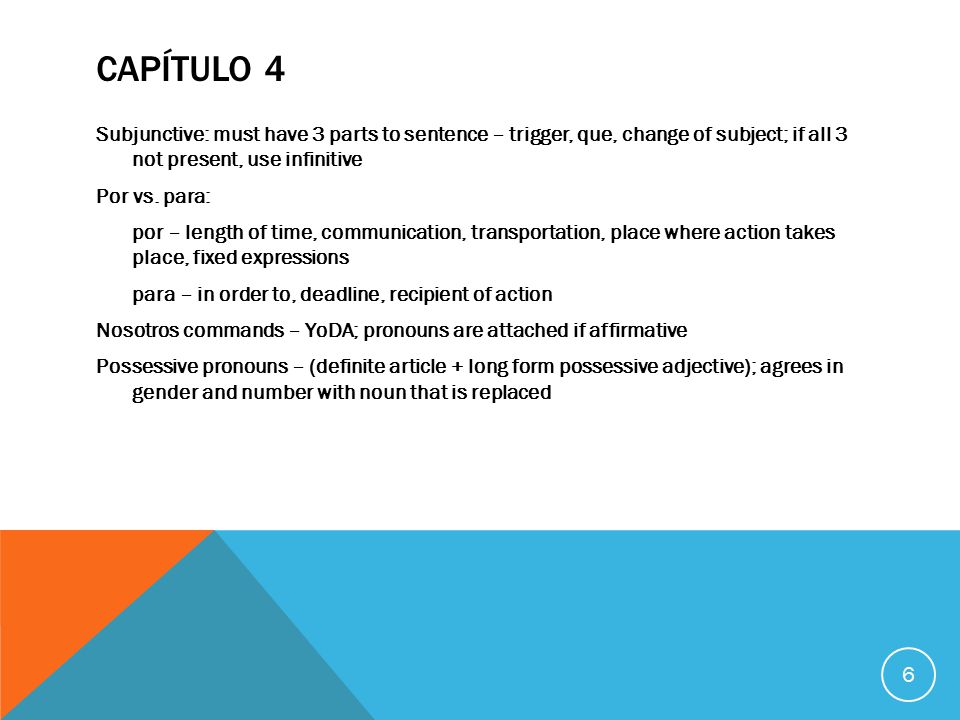 CAPÍTULO 4

Subjunctive: must have 3 parts to sentence – trigger, que, change of subject; if all 3 not present, use infinitive

Por vs. para:

por – length of time, communication, transportation, place where action takes place, fixed expressions

para – in order to, deadline, recipient of action

Nosotros commands – YoDA; pronouns are attached if affirmative

Possessive pronouns – (definite article + long form possessive adjective); agrees in gender and number with noun that is replaced

6